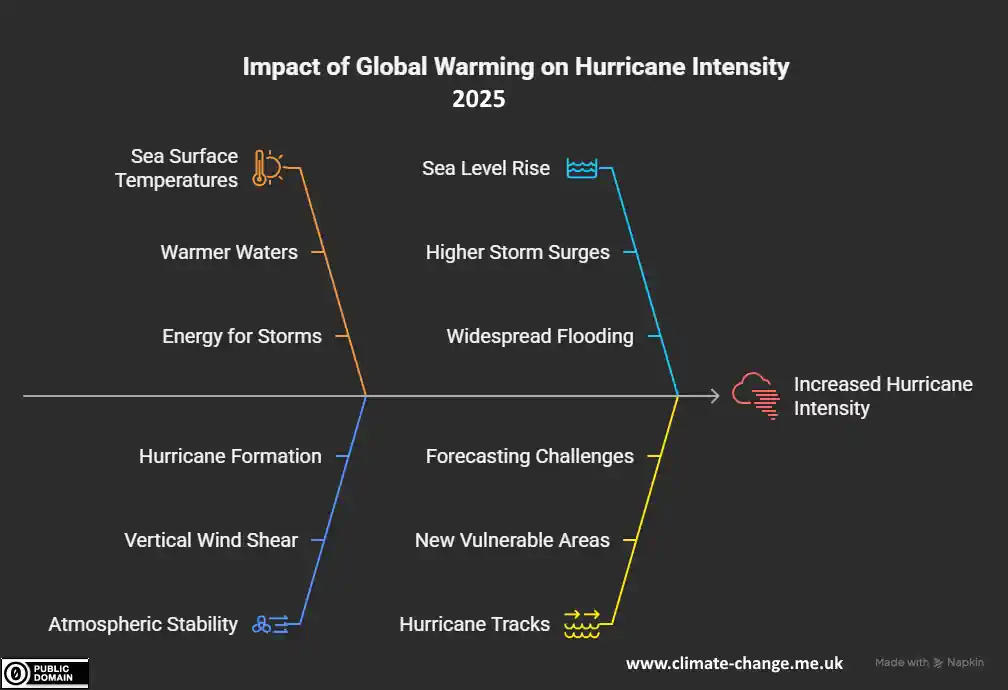 Impact of Global Warming on Hurricane Intensity
2025

Sea Surface Temperatures

Warmer Waters

Energy for Storms

Sea Level Rise

Higher Storm Surges

Widespread Flooding

Increased Hurricane Intensity

Hurricane Formation

Vertical Wind Shear

Atmospheric Stability

Forecasting Challenges

New Vulnerable Areas

Hurricane Tracks

PUBLIC DOMAIN

www.climate-change.me.uk

Made with Napkin